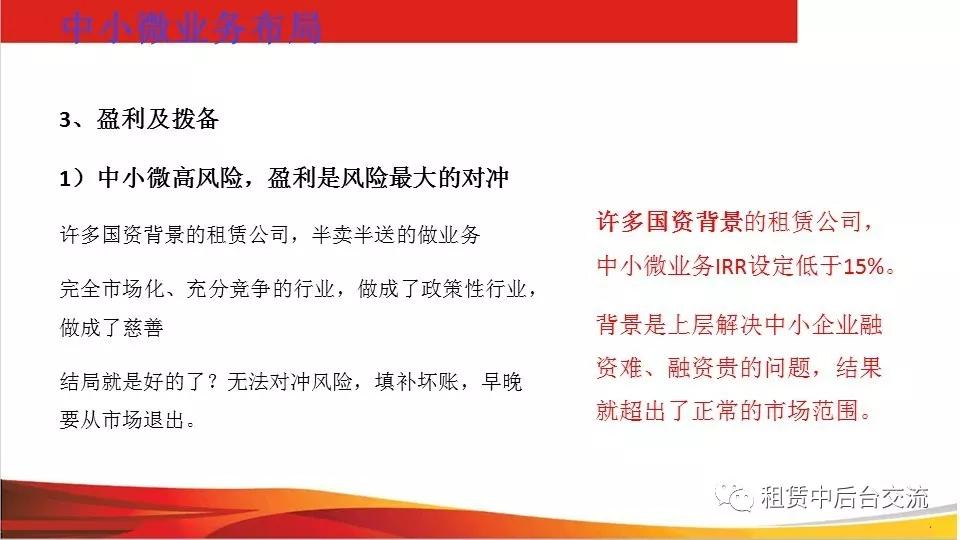 中小微业务布局

3、盈利及拨备

1）中小微高风险，盈利是风险最大的对冲

许多国资背景的租赁公司，半卖半送的做业务

完全市场化、充分竞争的行业，做成了政策性行业，做成了慈善

结局就是好的了？无法对冲风险，填补坏账，早晚要从市场退出。

许多国资背景的租赁公司，中小微业务IRR设定低于15%。

背景是上层解决中小企业融资难、融资贵的问题，结果就超出了正常的市场范围。

租赁中后台交流